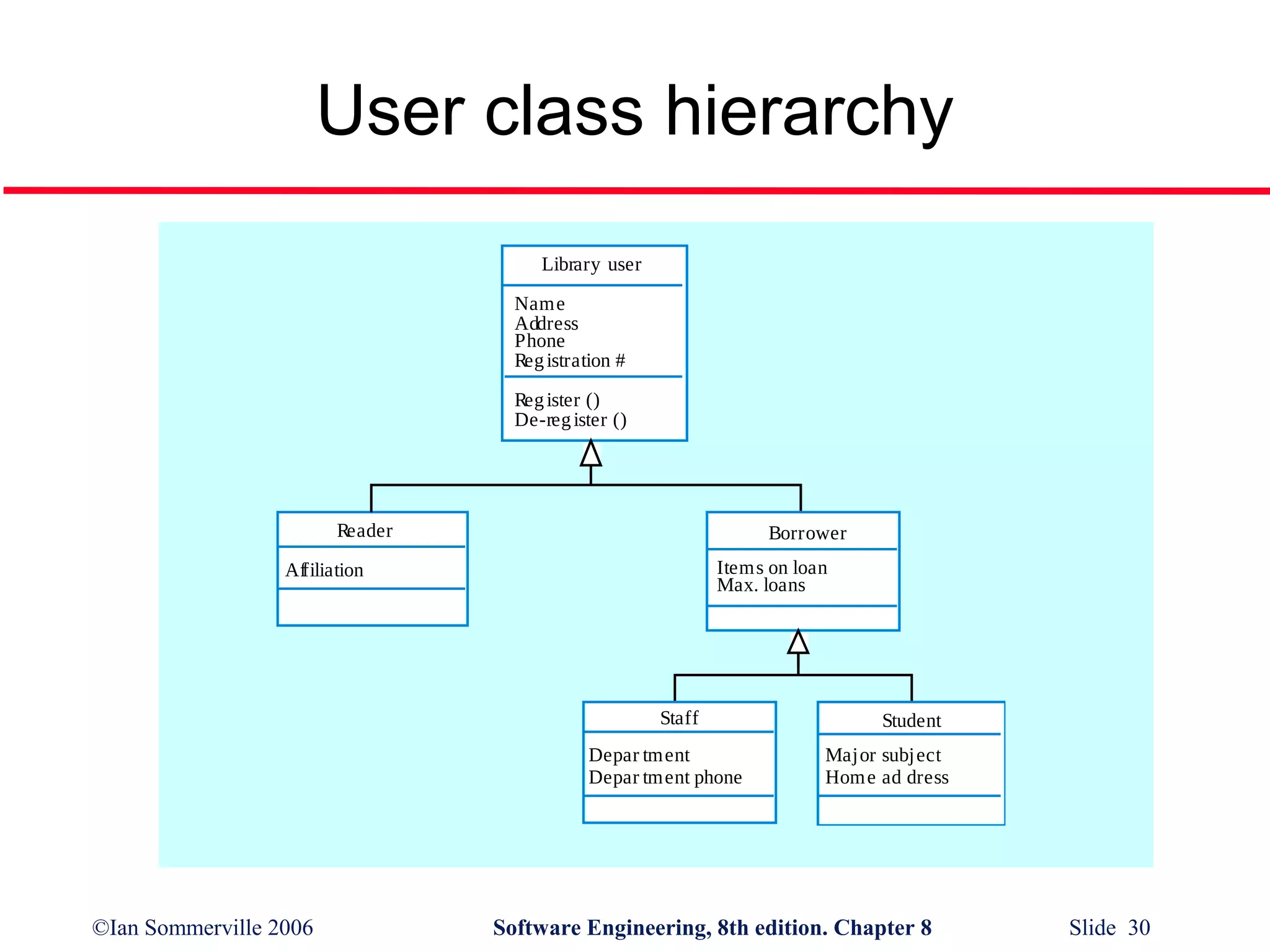 User class hierarchy

Library user

Name
Address
Phone
Registration #

Register ()
De-register ()

Reader

Affiliation

Borrower

Items on loan
Max. loans

Staff

Department
Department phone

Student

Major subject
Home address

©Ian Sommerville 2006

Software Engineering, 8th edition. Chapter 8

Slide 30